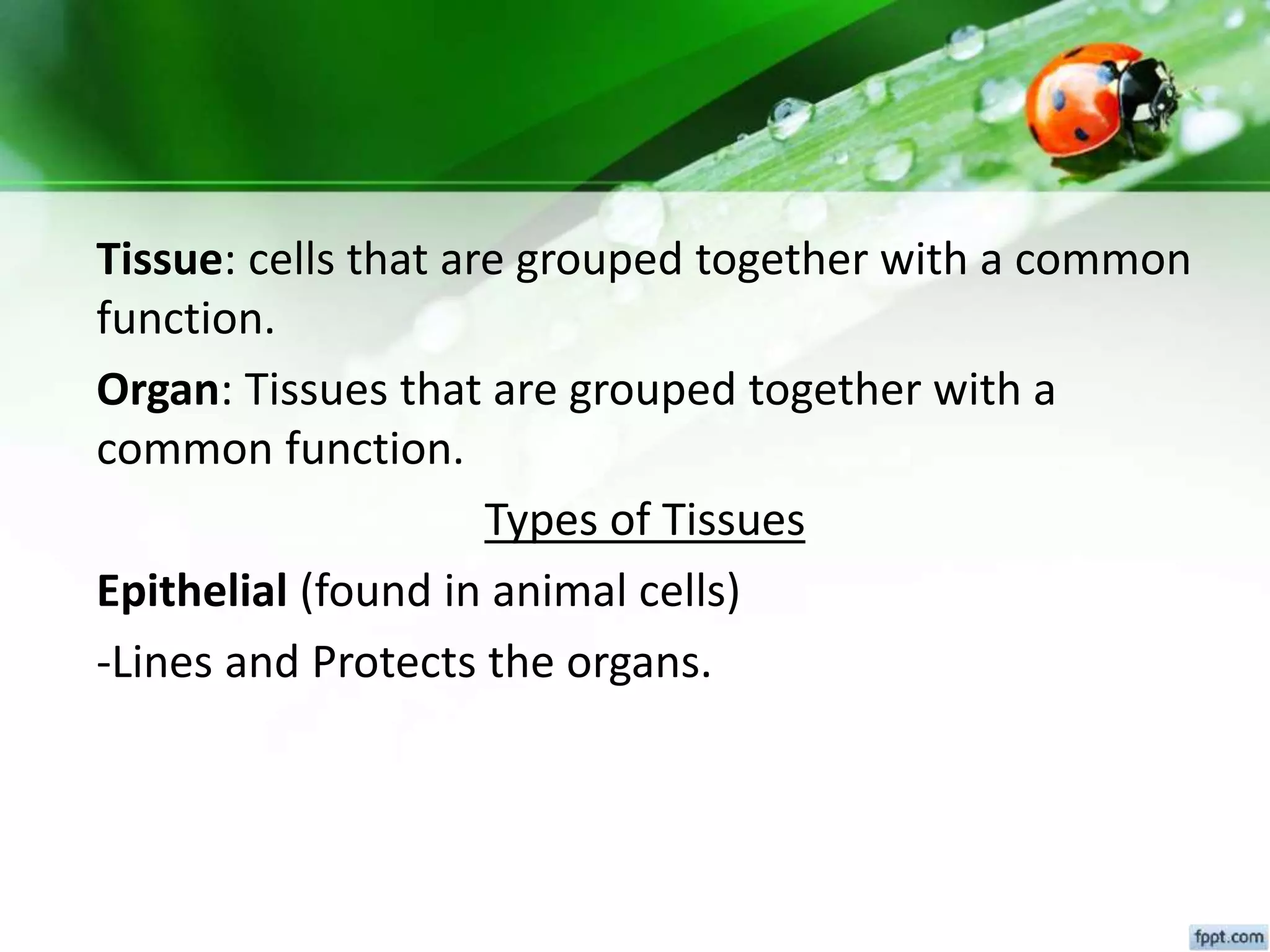 Tissue: cells that are grouped together with a common function.

Organ: Tissues that are grouped together with a common function.

Types of Tissues

Epithelial (found in animal cells)

-Lines and Protects the organs.

fppt.com